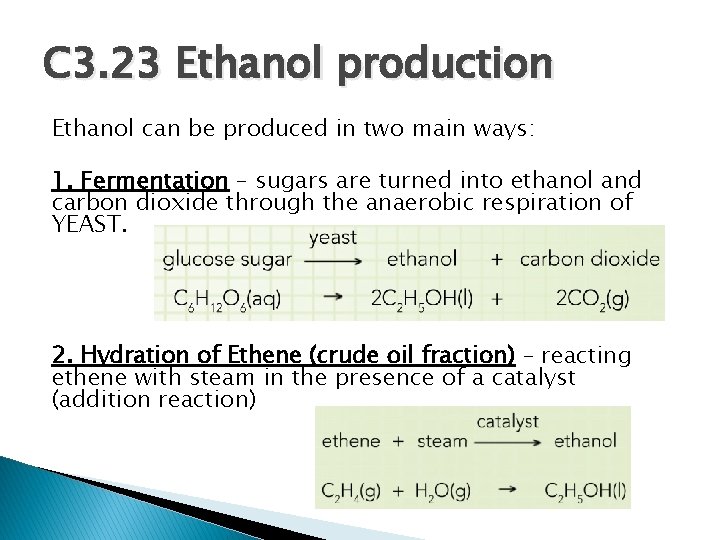 C3.23 Ethanol production

Ethanol can be produced in two main ways:

1. Fermentation – sugars are turned into ethanol and carbon dioxide through the anaerobic respiration of YEAST.

glucose sugar $\xrightarrow{\text{yeast}}$ ethanol + carbon dioxide

$C_6H_{12}O_6(aq) \rightarrow 2C_2H_5OH(l) + 2CO_2(g)$

2. Hydration of Ethene (crude oil fraction) – reacting ethene with steam in the presence of a catalyst (addition reaction)

ethene + steam $\xrightarrow{\text{catalyst}}$ ethanol

$C_2H_4(g) + H_2O(g) \rightarrow C_2H_5OH(l)$